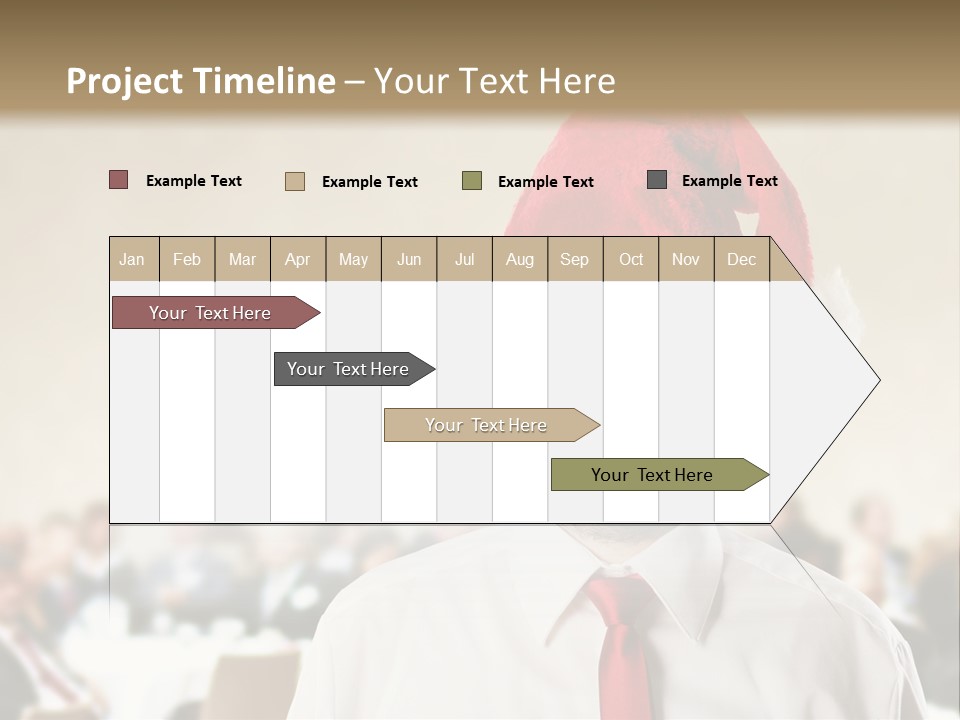 Project Timeline – Your Text Here

Example Text
Example Text
Example Text
Example Text

| Jan | Feb | Mar | Apr | May | Jun | Jul | Aug | Sep | Oct | Nov | Dec |
|---|---|---|---|---|---|---|---|---|---|---|---|

Your Text Here
Your Text Here
Your Text Here
Your Text Here